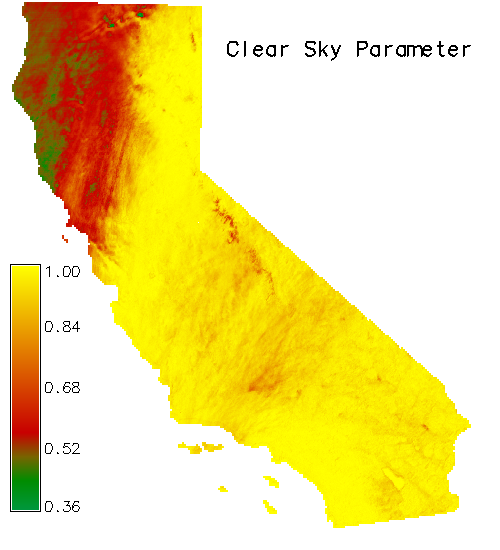 Clear Sky Parameter

1.00
0.84
0.68
0.52
0.36